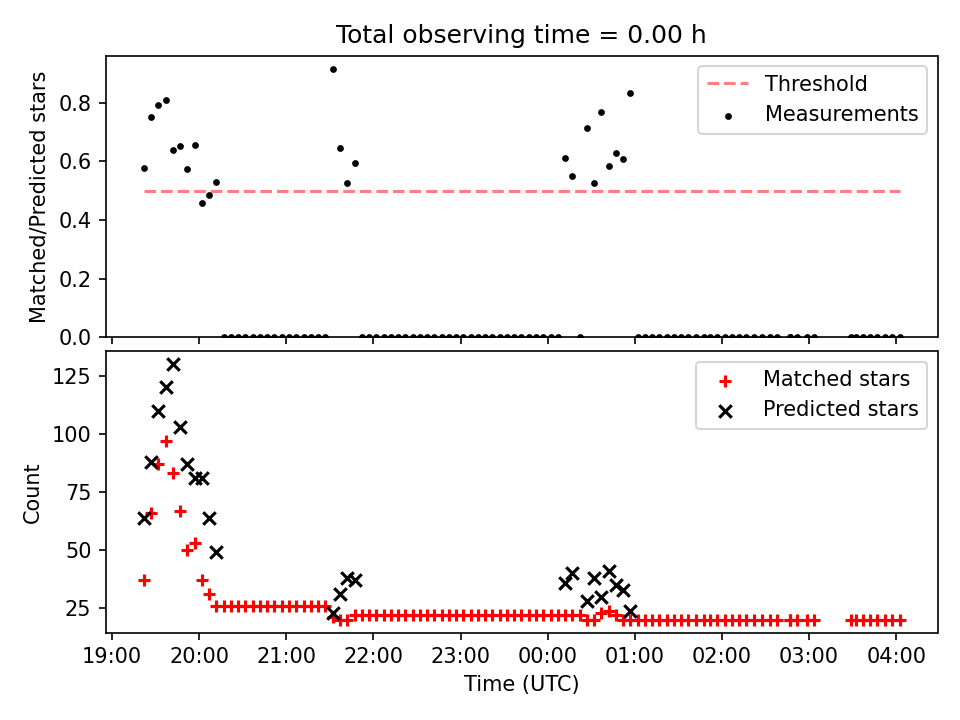 Total observing time = 0.00 h

Matched/Predicted stars

0.8
0.6
0.4
0.2
0.0

Threshold
Measurements

Count

125
100
75
50
25

Matched stars
Predicted stars

19:00 20:00 21:00 22:00 23:00 00:00 01:00 02:00 03:00 04:00

Time (UTC)